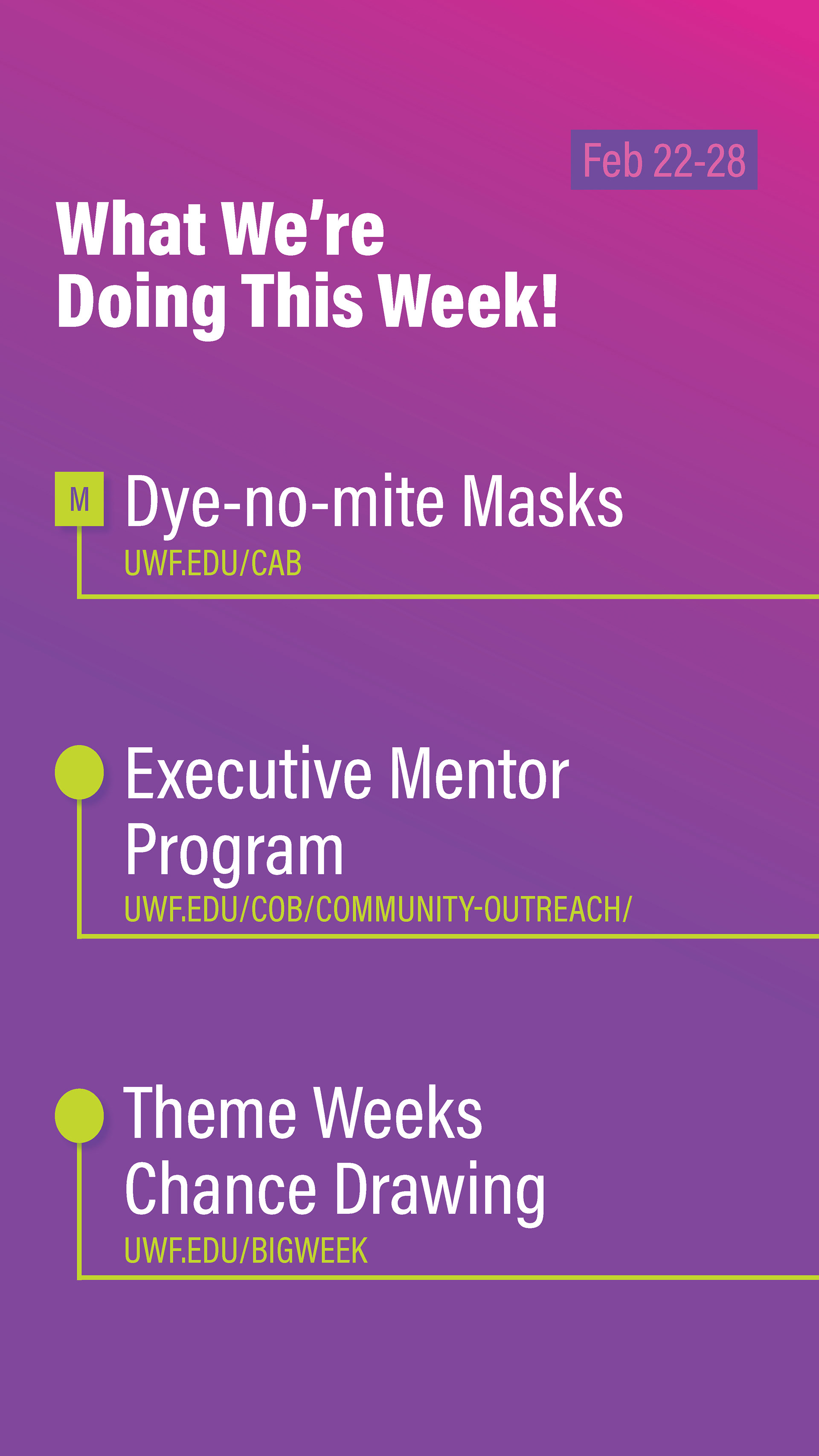 Feb 22-28

What We're Doing This Week!

M Dye-no-mite Masks
UWF.EDU/CAB

Executive Mentor Program
UWF.EDU/COB/COMMUNITY-OUTREACH/

Theme Weeks Chance Drawing
UWF.EDU/BIGWEEK